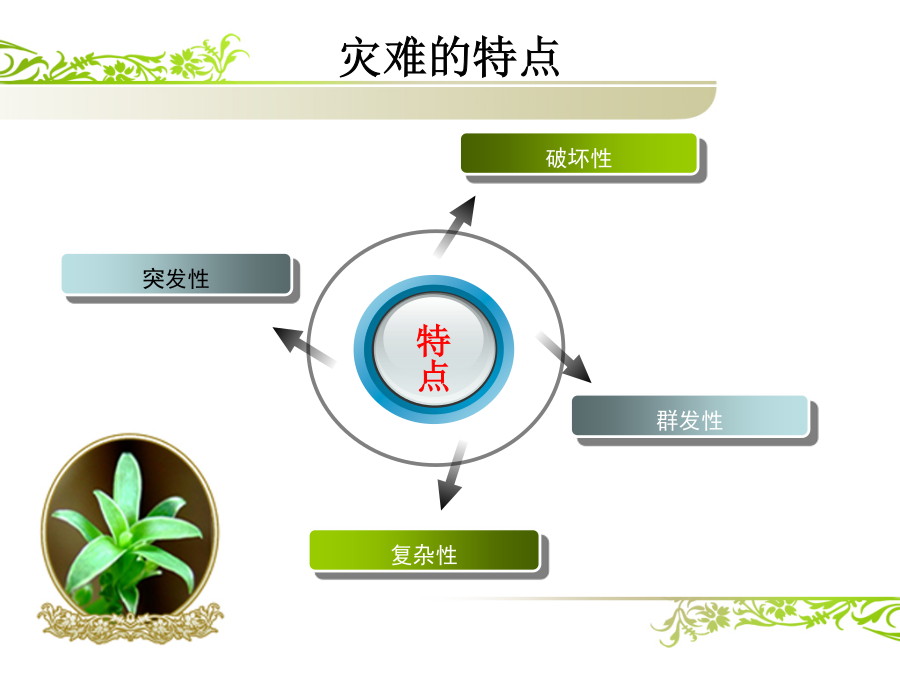 灾难的特点

破坏性

突发性

特点

群发性

复杂性